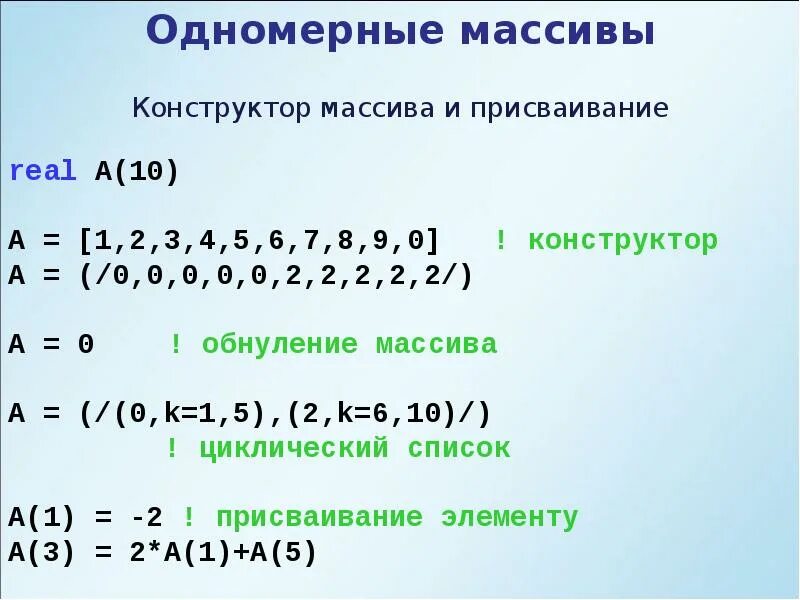 Одномерные массивы

Конструктор массива и присваивание

real A(10)

A = [1,2,3,4,5,6,7,8,9,0]   ! конструктор
A = (/0,0,0,0,0,2,2,2,2,2/)

A = 0    ! обнуление массива

A = (/(0,k=1,5),(2,k=6,10)/)
        ! циклический список

A(1) = -2 ! присваивание элементу
A(3) = 2*A(1)+A(5)